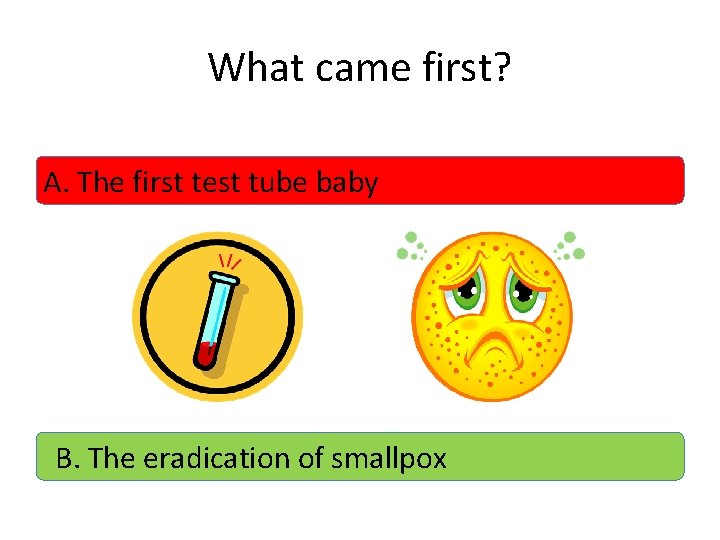 What came first?

A. The first test tube baby

B. The eradication of smallpox